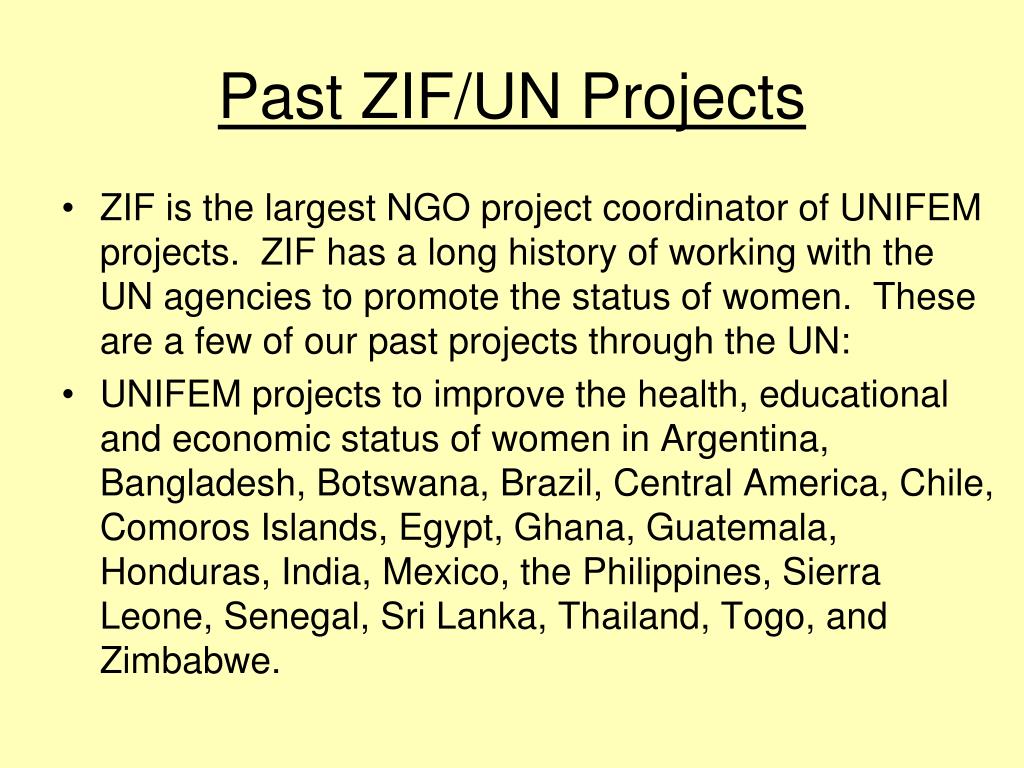 Past ZIF/UN Projects

• ZIF is the largest NGO project coordinator of UNIFEM projects. ZIF has a long history of working with the UN agencies to promote the status of women. These are a few of our past projects through the UN:

• UNIFEM projects to improve the health, educational and economic status of women in Argentina, Bangladesh, Botswana, Brazil, Central America, Chile, Comoros Islands, Egypt, Ghana, Guatemala, Honduras, India, Mexico, the Philippines, Sierra Leone, Senegal, Sri Lanka, Thailand, Togo, and Zimbabwe.